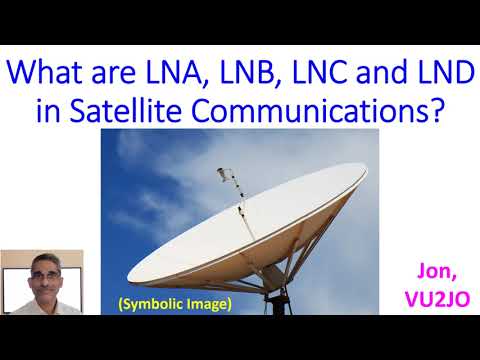 What are LNA, LNB, LNC and LND in Satellite Communications?

(Symbolic Image)

Jon, VU2JO